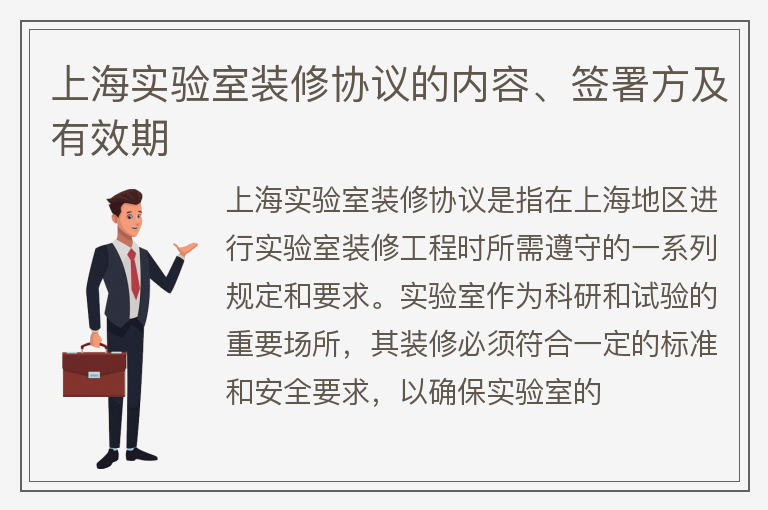 上海实验室装修协议的内容、签署方及有效期

上海实验室装修协议是指在上海地区进行实验室装修工程时所需遵守的一系列规定和要求。实验室作为科研和试验的重要场所，其装修必须符合一定的标准和安全要求，以确保实验室的